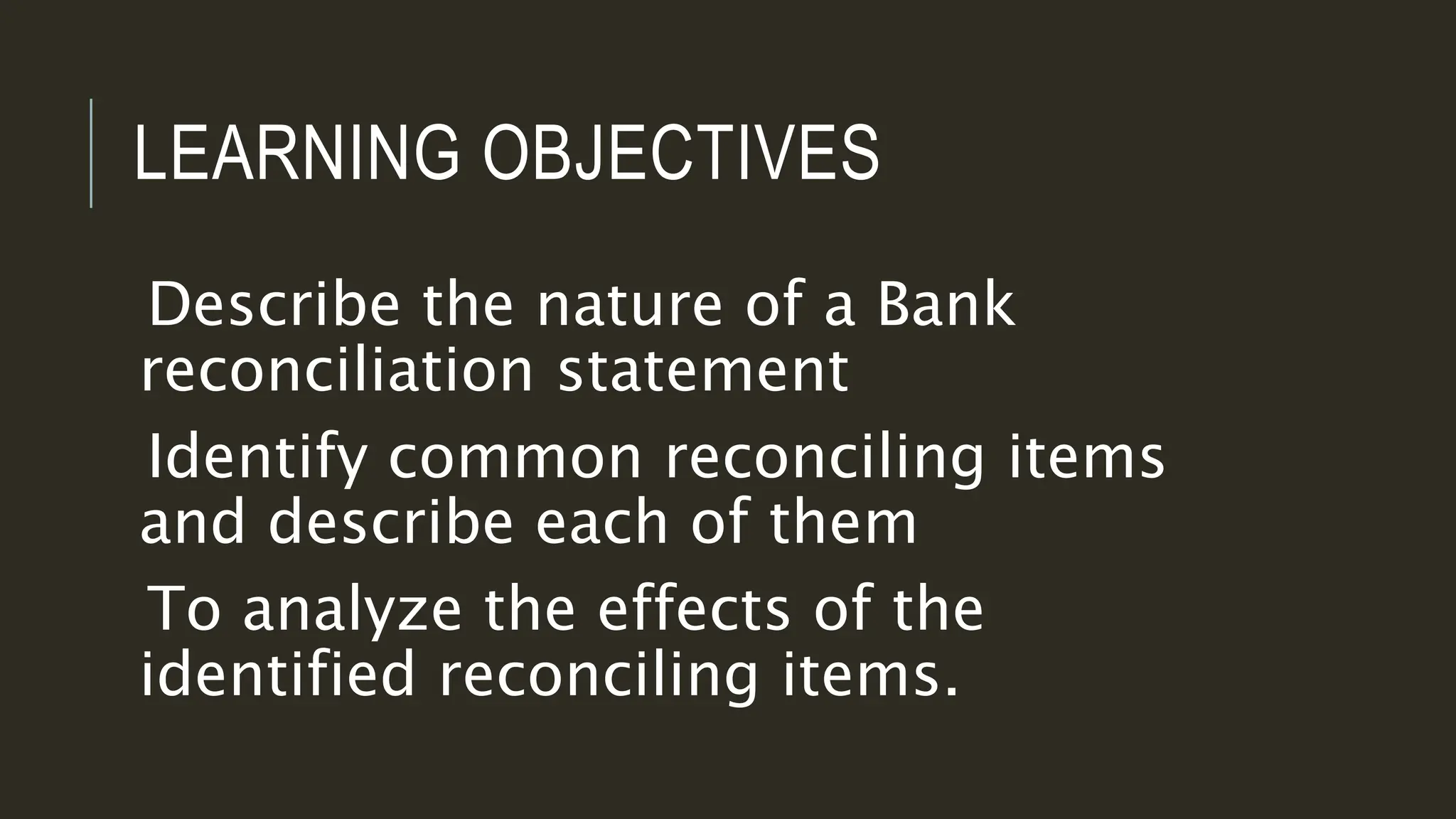 LEARNING OBJECTIVES

Describe the nature of a Bank reconciliation statement

Identify common reconciling items and describe each of them

To analyze the effects of the identified reconciling items.